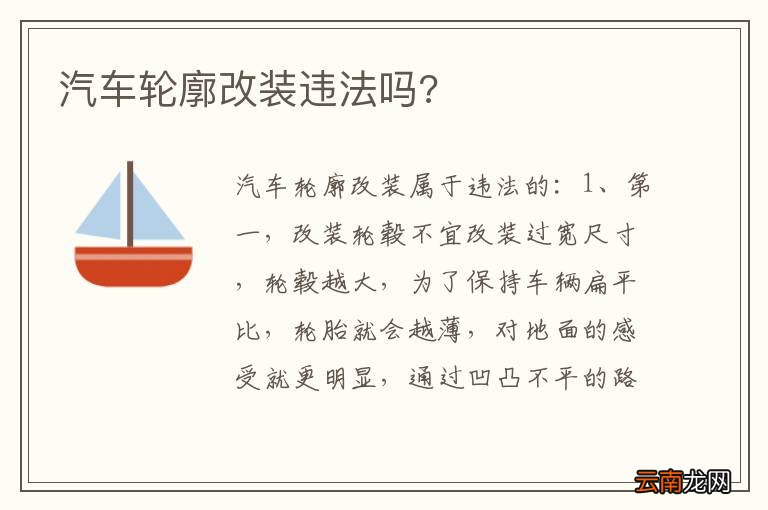 汽车轮廓改装违法吗?

汽车轮廓改装属于违法的：1、第一，改装轮毂不宜改装过宽尺寸，轮毂越大，为了保持车辆扁平比，轮胎就会越薄，对地面的感受就更明显，通过凹凸不平的路

云南龙网